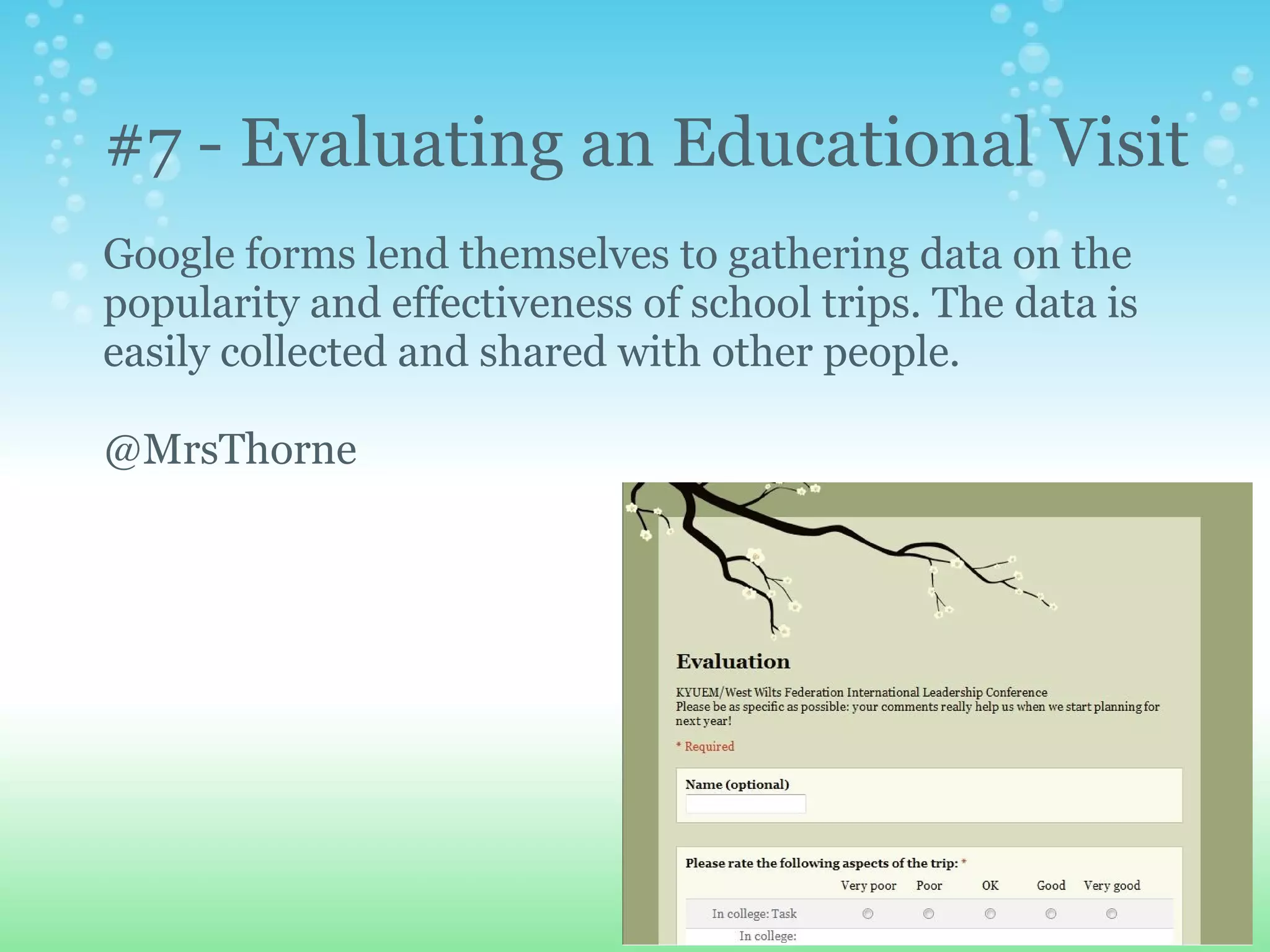 #7 - Evaluating an Educational Visit

Google forms lend themselves to gathering data on the popularity and effectiveness of school trips. The data is easily collected and shared with other people.

@MrsThorne

Evaluation

KYUEM/West Wilts Federation International Leadership Conference
Please be as specific as possible: your comments really help us when we start planning for next year!

* Required

Name (optional)

Please rate the following aspects of the trip: *

| | Very poor | Poor | OK | Good | Very good |
|---|---|---|---|---|---|
| In college: Task | | | | | |
| In college: | | | | | |